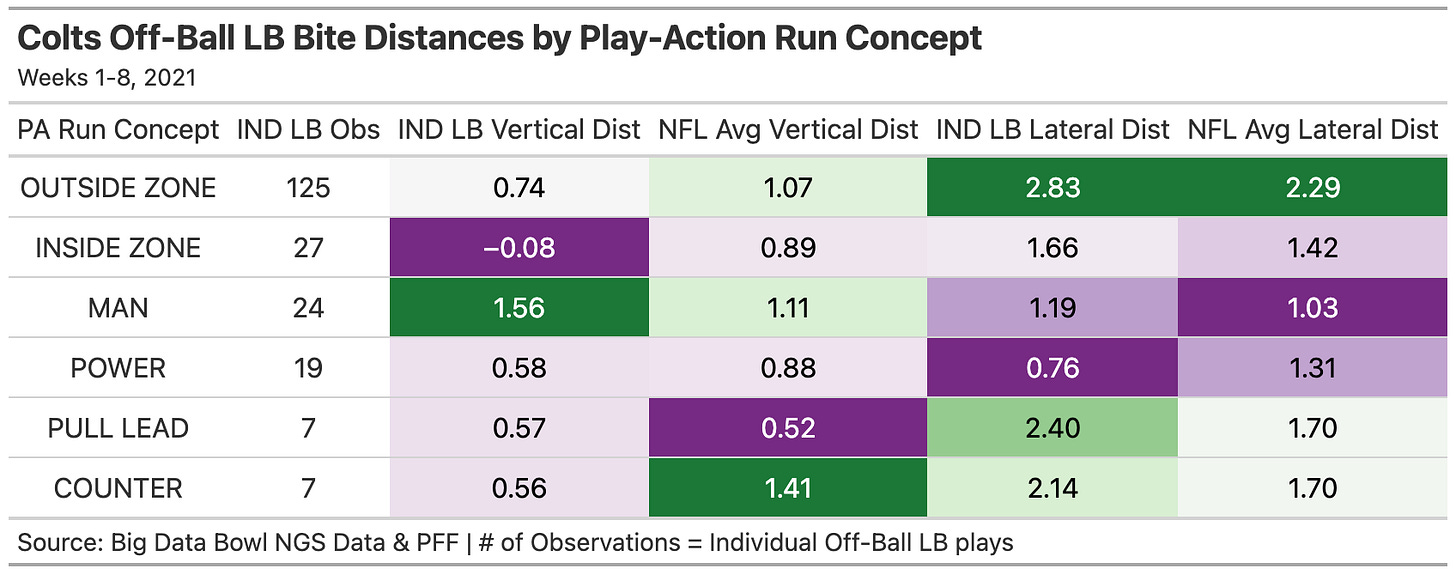 Colts Off-Ball LB Bite Distances by Play-Action Run Concept
Weeks 1-8, 2021

| PA Run Concept | IND LB Obs | IND LB Vertical Dist | NFL Avg Vertical Dist | IND LB Lateral Dist | NFL Avg Lateral Dist |
|---|---|---|---|---|---|
| OUTSIDE ZONE | 125 | 0.74 | 1.07 | 2.83 | 2.29 |
| INSIDE ZONE | 27 | −0.08 | 0.89 | 1.66 | 1.42 |
| MAN | 24 | 1.56 | 1.11 | 1.19 | 1.03 |
| POWER | 19 | 0.58 | 0.88 | 0.76 | 1.31 |
| PULL LEAD | 7 | 0.57 | 0.52 | 2.40 | 1.70 |
| COUNTER | 7 | 0.56 | 1.41 | 2.14 | 1.70 |

Source: Big Data Bowl NGS Data & PFF | # of Observations = Individual Off-Ball LB plays